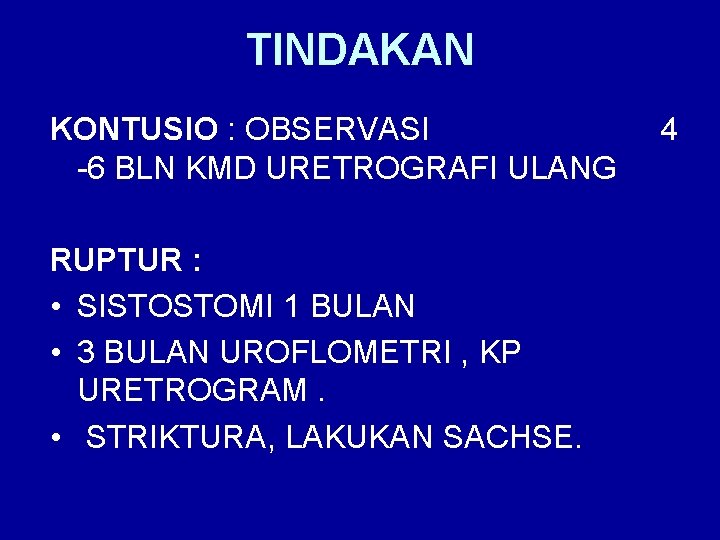 TINDAKAN

KONTUSIO : OBSERVASI 4 -6 BLN KMD URETROGRAFI ULANG

RUPTUR :
• SISTOSTOMI 1 BULAN
• 3 BULAN UROFLOMETRI , KP URETROGRAM .
• STRIKTURA, LAKUKAN SACHSE.